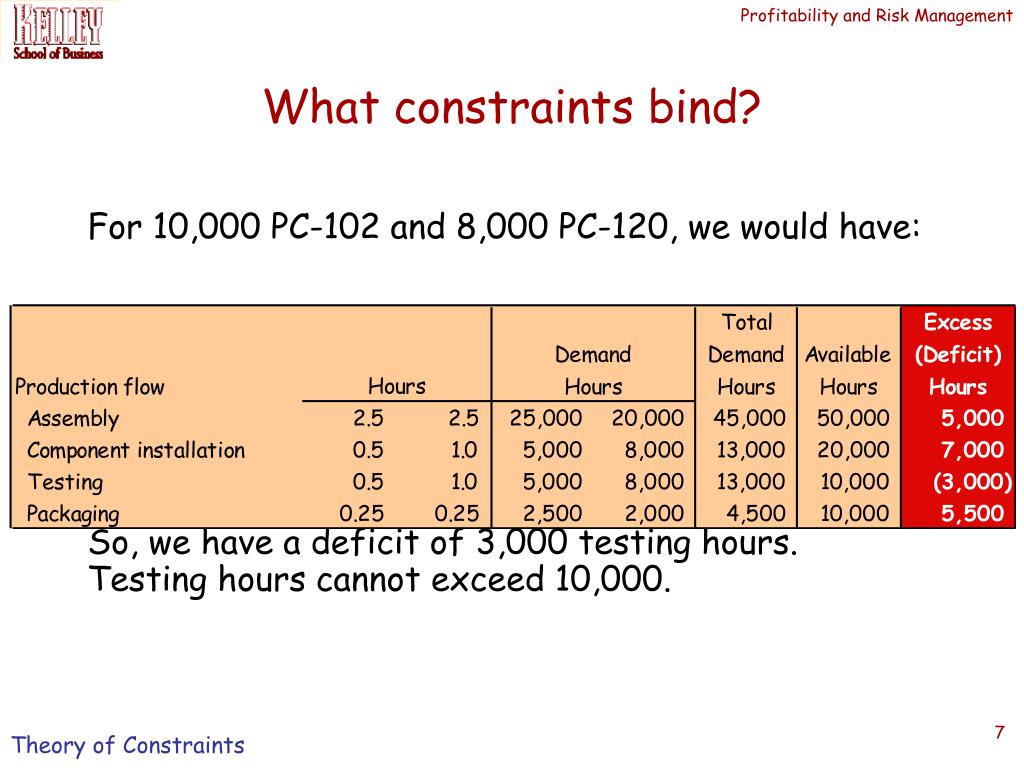 KELLEY School of Business

Profitability and Risk Management

What constraints bind?

For 10,000 PC-102 and 8,000 PC-120, we would have:

| Production flow | Hours | | Demand Hours | | Total Demand Hours | Available Hours | Excess (Deficit) Hours |
|---|---|---|---|---|---|---|---|
| Assembly | 2.5 | 2.5 | 25,000 | 20,000 | 45,000 | 50,000 | 5,000 |
| Component installation | 0.5 | 1.0 | 5,000 | 8,000 | 13,000 | 20,000 | 7,000 |
| Testing | 0.5 | 1.0 | 5,000 | 8,000 | 13,000 | 10,000 | (3,000) |
| Packaging | 0.25 | 0.25 | 2,500 | 2,000 | 4,500 | 10,000 | 5,500 |

So, we have a deficit of 3,000 testing hours.
Testing hours cannot exceed 10,000.

Theory of Constraints

7